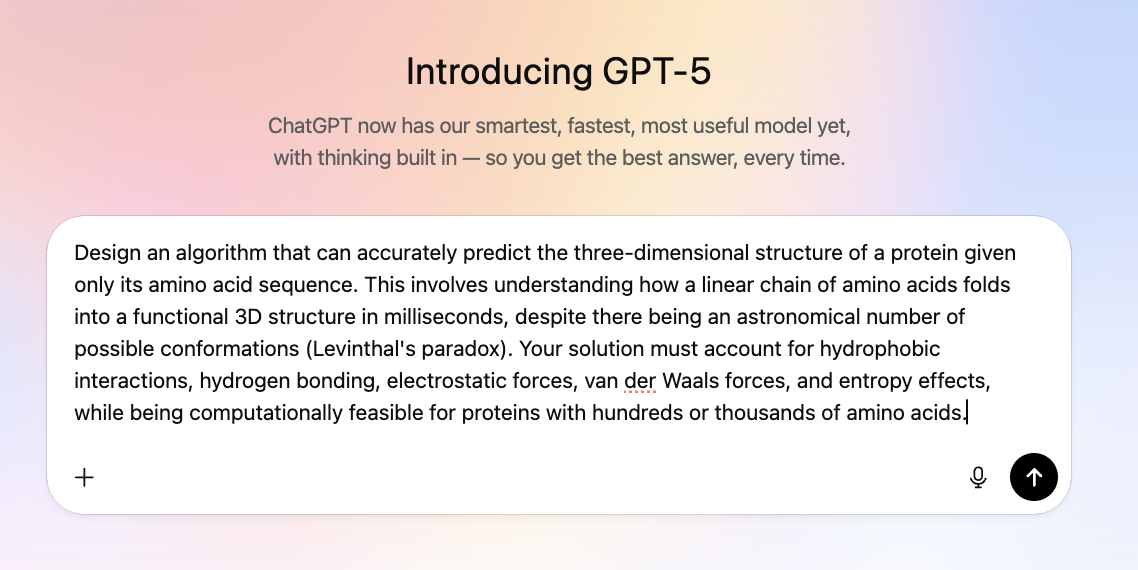 Introducing GPT-5

ChatGPT now has our smartest, fastest, most useful model yet, with thinking built in — so you get the best answer, every time.

Design an algorithm that can accurately predict the three-dimensional structure of a protein given only its amino acid sequence. This involves understanding how a linear chain of amino acids folds into a functional 3D structure in milliseconds, despite there being an astronomical number of possible conformations (Levinthal's paradox). Your solution must account for hydrophobic interactions, hydrogen bonding, electrostatic forces, van der Waals forces, and entropy effects, while being computationally feasible for proteins with hundreds or thousands of amino acids.

+